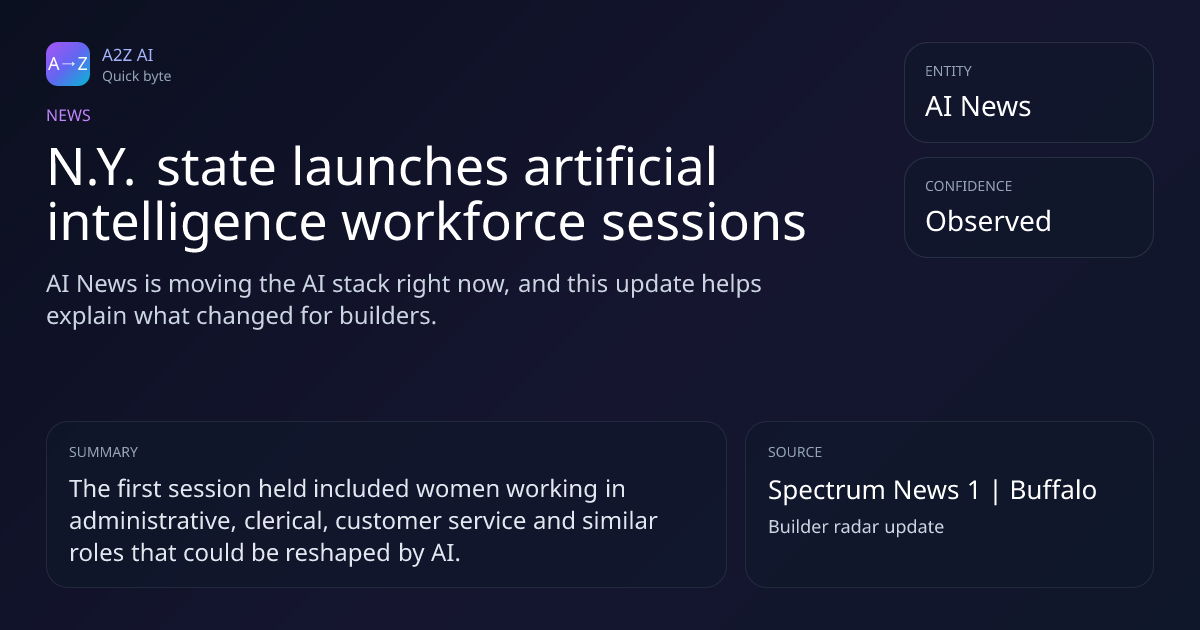 A→Z

A2Z AI
Quick byte

NEWS

N.Y. state launches artificial intelligence workforce sessions

AI News is moving the AI stack right now, and this update helps explain what changed for builders.

ENTITY
AI News

CONFIDENCE
Observed

SUMMARY
The first session held included women working in administrative, clerical, customer service and similar roles that could be reshaped by AI.

SOURCE
Spectrum News 1 | Buffalo
Builder radar update